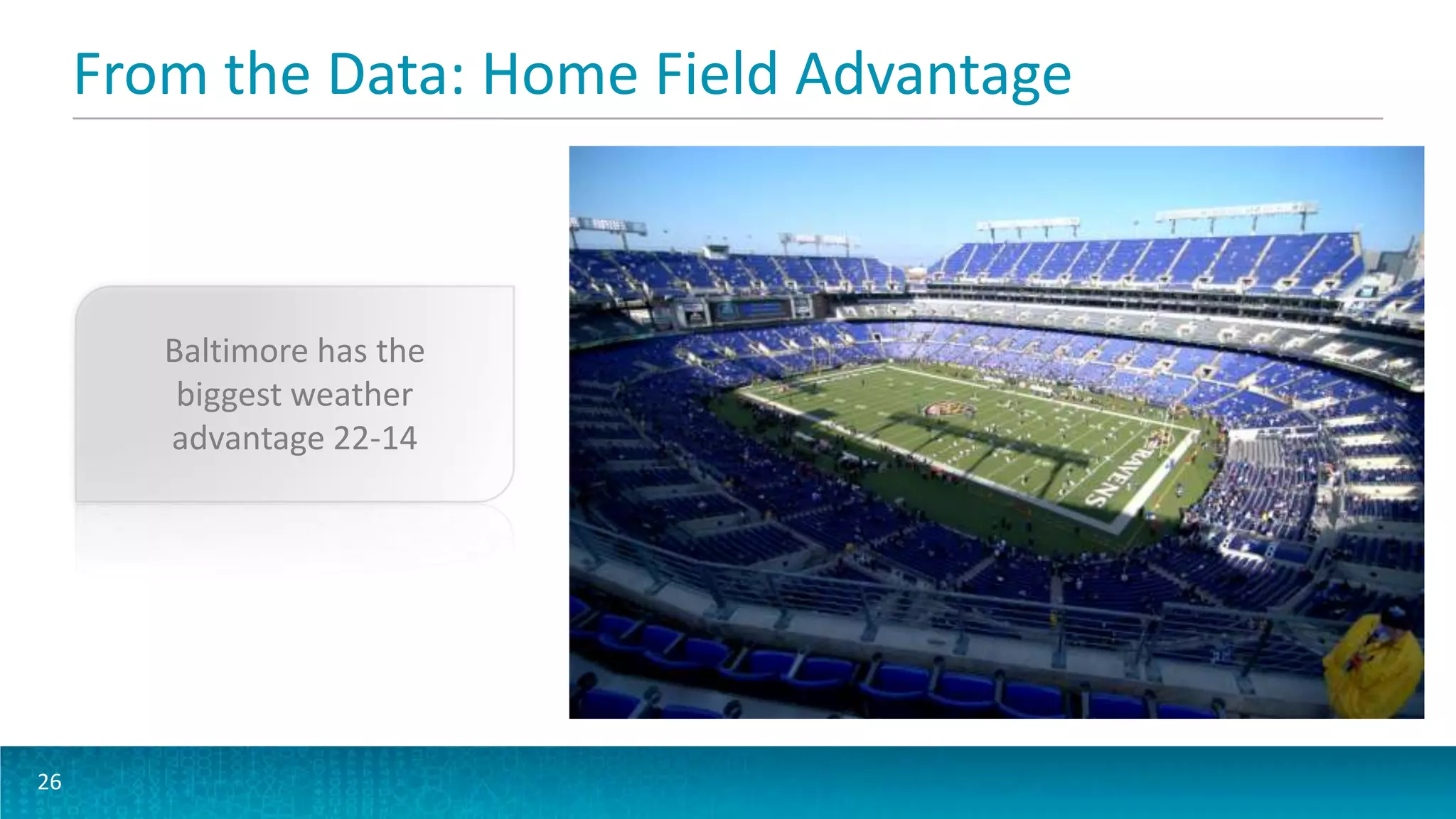 From the Data: Home Field Advantage

Baltimore has the biggest weather advantage 22-14

RAVENS

26